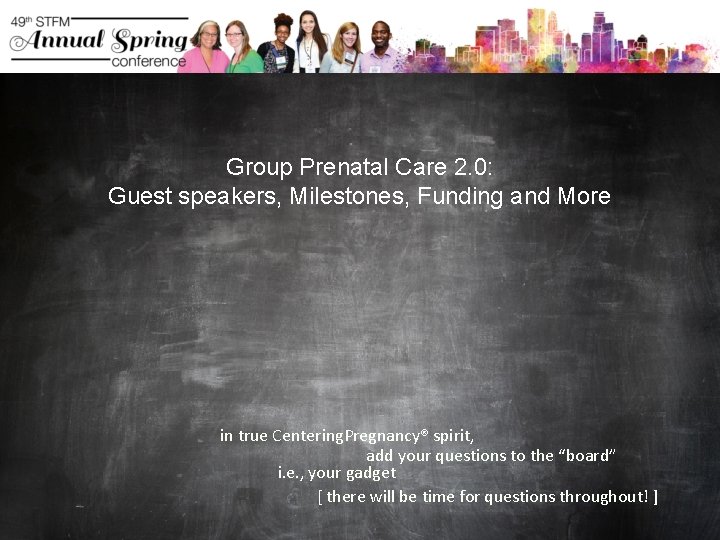 49th STFM
Annual Spring
conference

Group Prenatal Care 2.0:
Guest speakers, Milestones, Funding and More

in true CenteringPregnancy® spirit,
add your questions to the "board"
i.e., your gadget
[ there will be time for questions throughout! ]